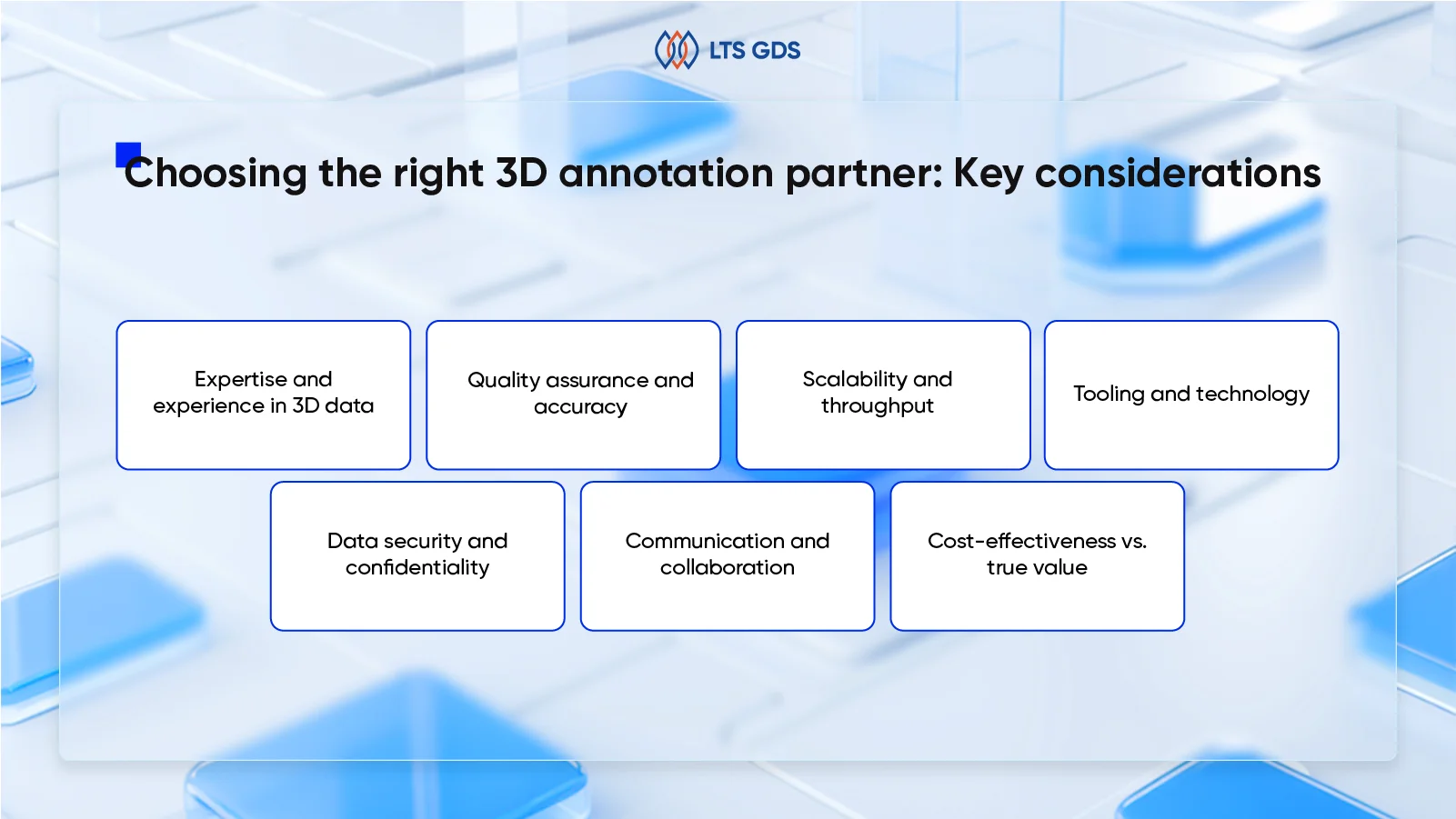 LTS GDS

Choosing the right 3D annotation partner: Key considerations

Expertise and experience in 3D data

Quality assurance and accuracy

Scalability and throughput

Tooling and technology

Data security and confidentiality

Communication and collaboration

Cost-effectiveness vs. true value